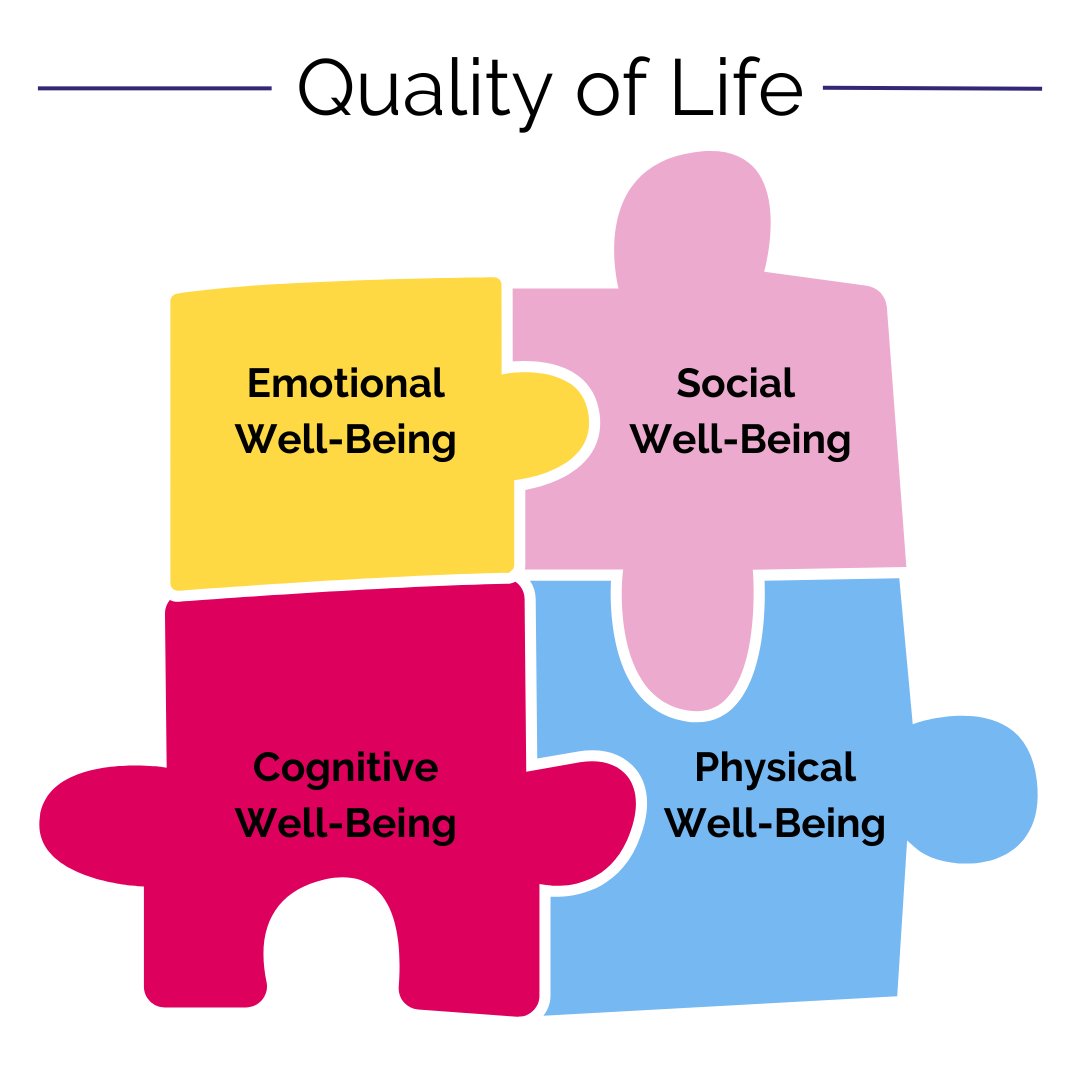 Quality of Life

Emotional Well-Being

Social Well-Being

Cognitive Well-Being

Physical Well-Being